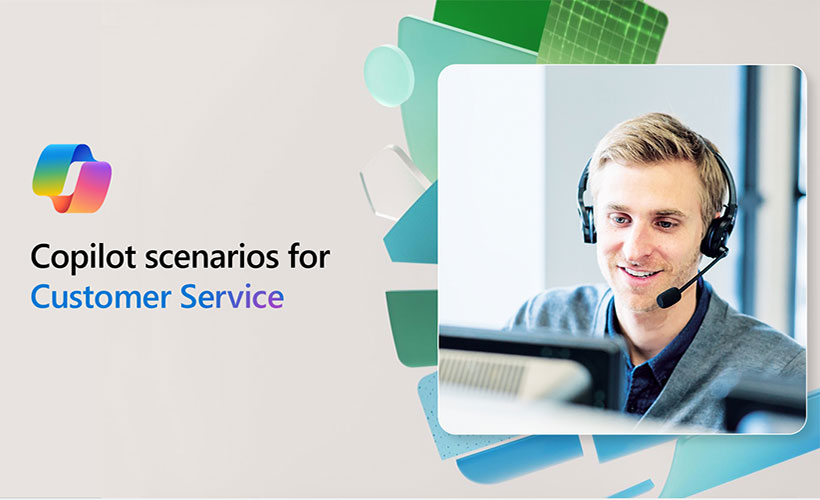 Copilot scenarios for
Customer Service